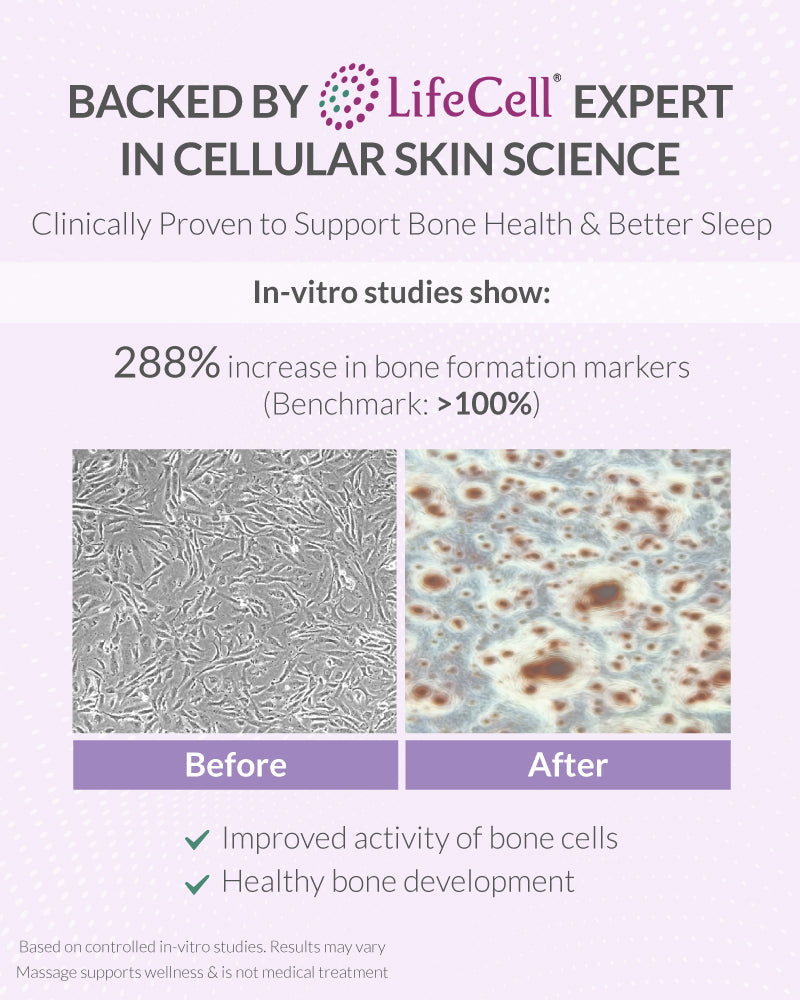 BACKED BY LifeCell® EXPERT IN CELLULAR SKIN SCIENCE

Clinically Proven to Support Bone Health & Better Sleep

In-vitro studies show:

288% increase in bone formation markers (Benchmark: >100%)

Before

After

✓ Improved activity of bone cells
✓ Healthy bone development

Based on controlled in-vitro studies. Results may vary
Massage supports wellness & is not medical treatment